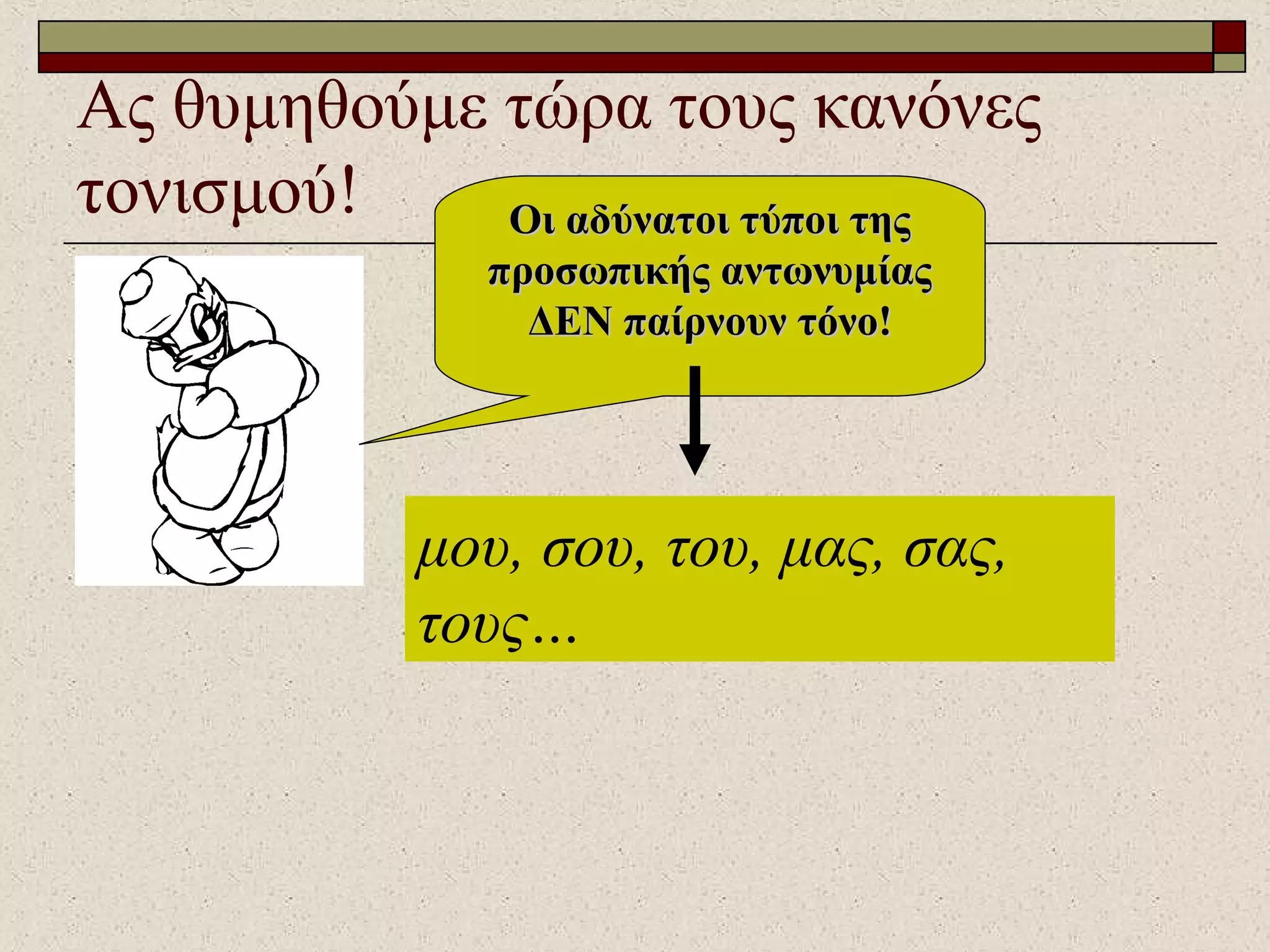 Ας θυμηθούμε τώρα τους κανόνες τονισμού!

Οι αδύνατοι τύποι της προσωπικής αντωνυμίας ΔΕΝ παίρνουν τόνο!

μου, σου, του, μας, σας, τους…